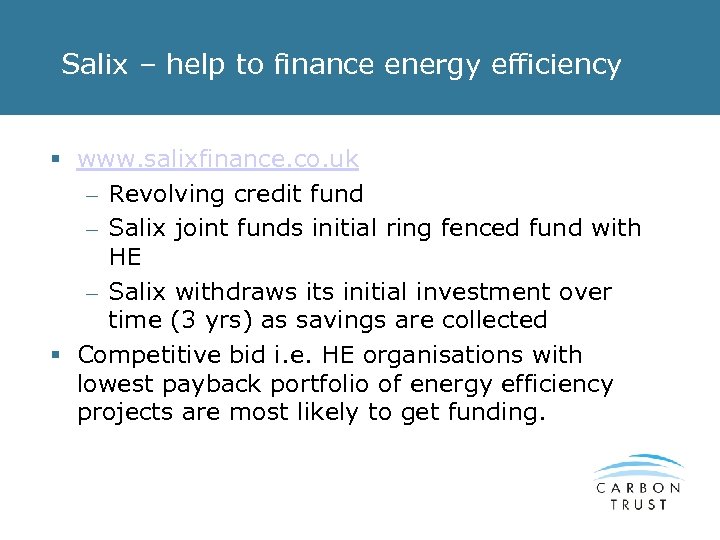 Salix – help to finance energy efficiency

▪ www.salixfinance.co.uk
– Revolving credit fund
– Salix joint funds initial ring fenced fund with HE
– Salix withdraws its initial investment over time (3 yrs) as savings are collected
▪ Competitive bid i.e. HE organisations with lowest payback portfolio of energy efficiency projects are most likely to get funding.

CARBON TRUST